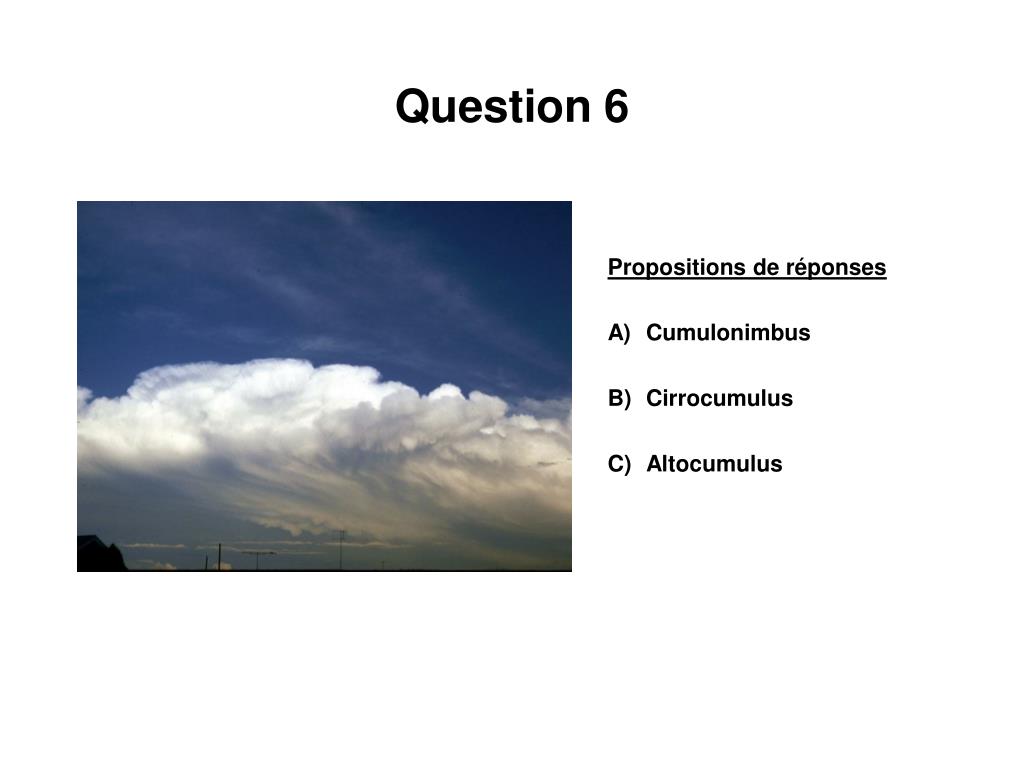 Question 6

Propositions de réponses

A) Cumulonimbus

B) Cirrocumulus

C) Altocumulus